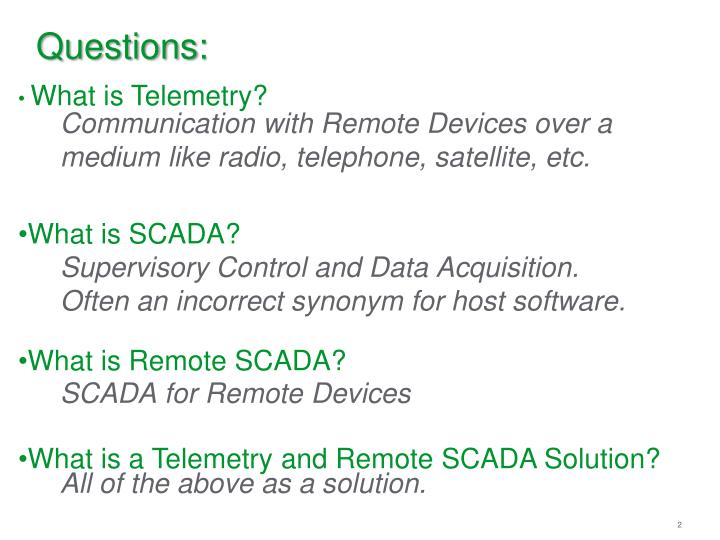 Questions:

• What is Telemetry?
Communication with Remote Devices over a medium like radio, telephone, satellite, etc.

•What is SCADA?
Supervisory Control and Data Acquisition.
Often an incorrect synonym for host software.

•What is Remote SCADA?
SCADA for Remote Devices

•What is a Telemetry and Remote SCADA Solution?
All of the above as a solution.

2